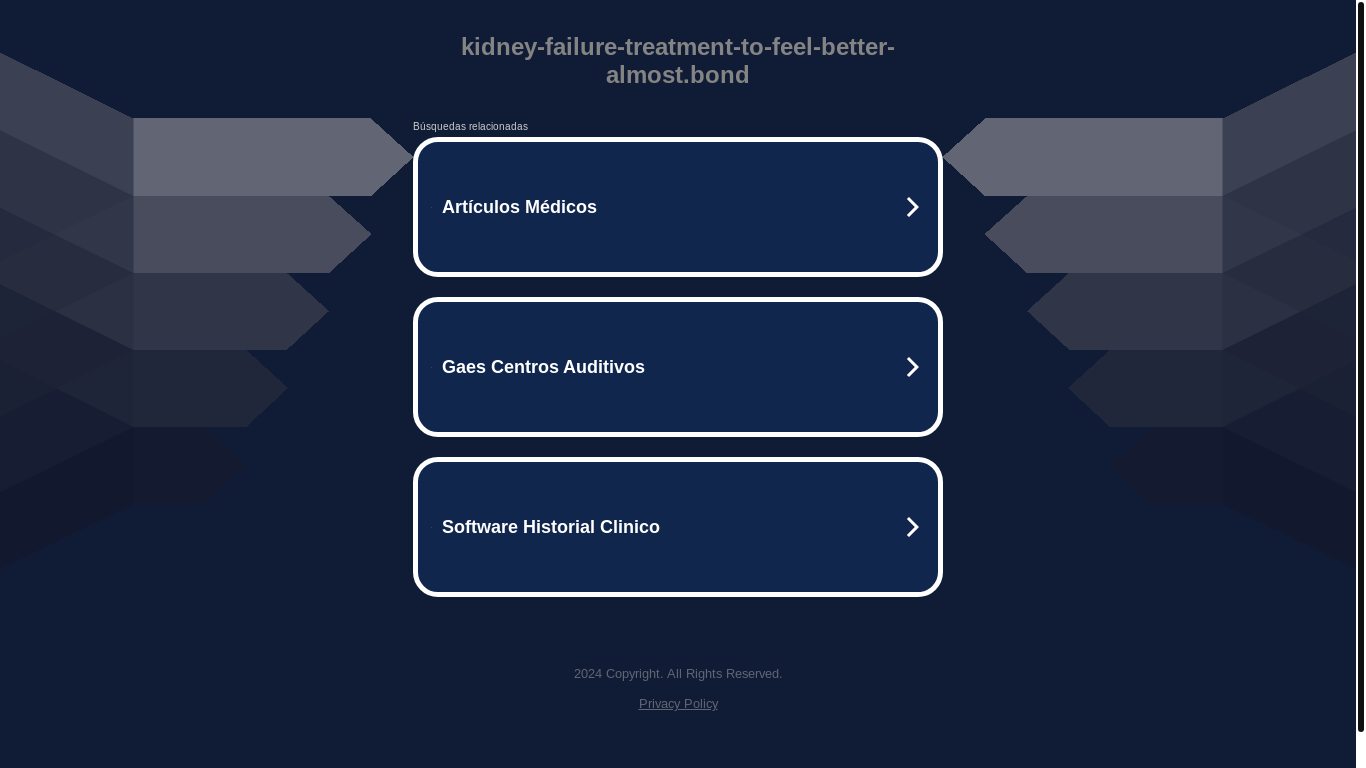 kidney-failure-treatment-to-feel-better-almost.bond

Búsquedas relacionadas

Artículos Médicos

Gaes Centros Auditivos

Software Historial Clinico

2024 Copyright. All Rights Reserved.

Privacy Policy